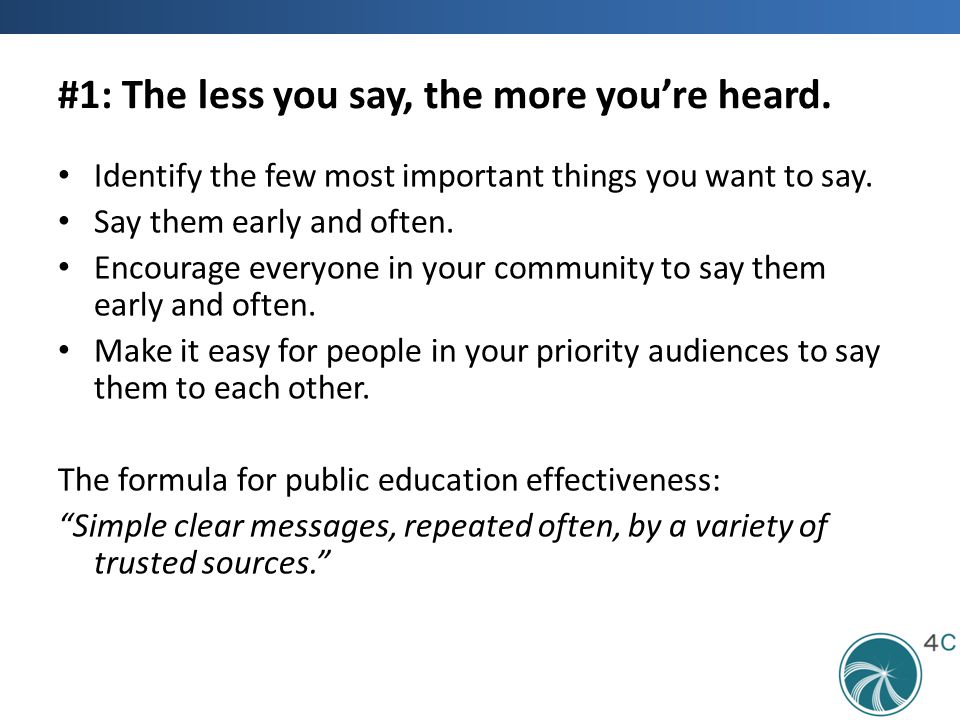 #1: The less you say, the more you're heard.

• Identify the few most important things you want to say.
• Say them early and often.
• Encourage everyone in your community to say them early and often.
• Make it easy for people in your priority audiences to say them to each other.

The formula for public education effectiveness:
"Simple clear messages, repeated often, by a variety of trusted sources."

4C